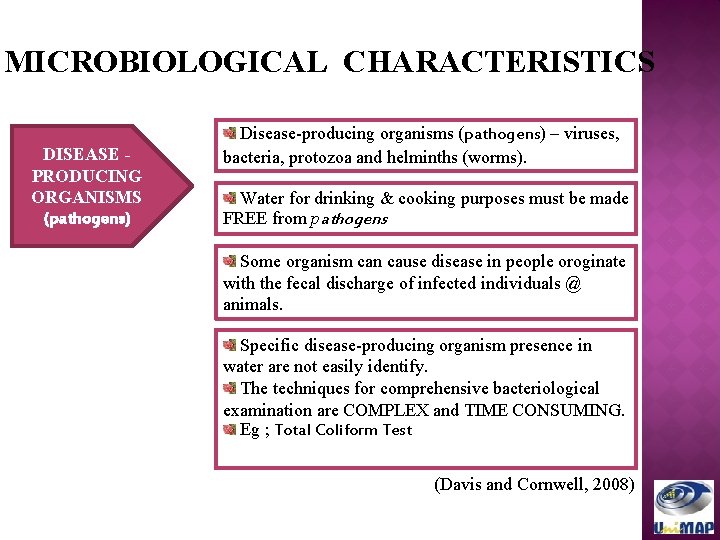 MICROBIOLOGICAL CHARACTERISTICS

DISEASE - PRODUCING ORGANISMS (pathogens)

Disease-producing organisms (pathogens) – viruses, bacteria, protozoa and helminths (worms).

Water for drinking & cooking purposes must be made FREE from pathogens

Some organism can cause disease in people oroginate with the fecal discharge of infected individuals @ animals.

Specific disease-producing organism presence in water are not easily identify.

The techniques for comprehensive bacteriological examination are COMPLEX and TIME CONSUMING.

Eg ; Total Coliform Test

(Davis and Cornwell, 2008)

UniMAP